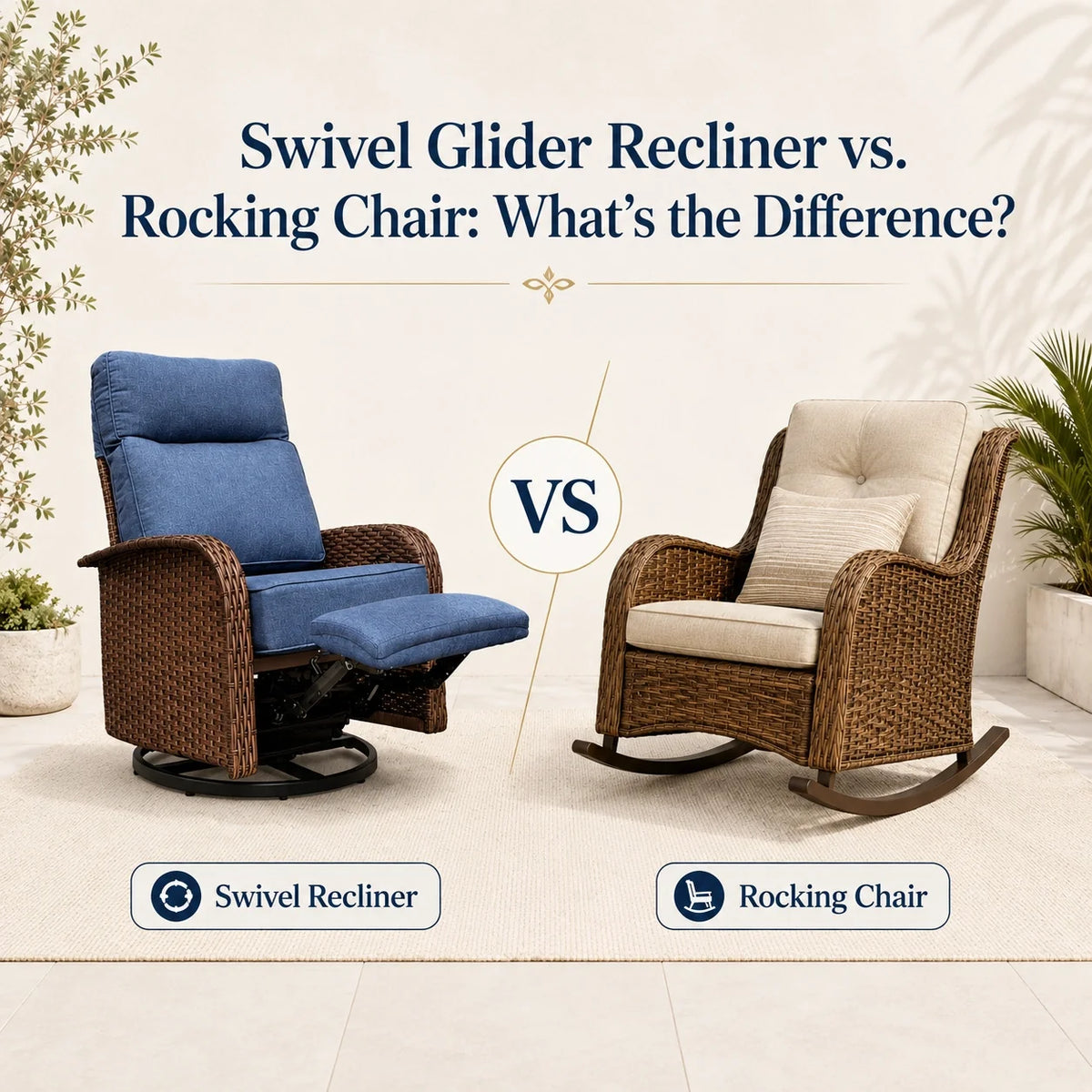 Swivel Glider Recliner vs. Rocking Chair: What's the Difference?

VS

Swivel Recliner

Rocking Chair